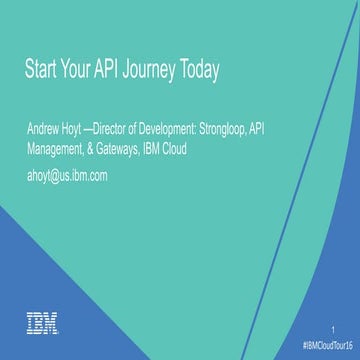 Start Your API Journey Today

Andrew Hoyt —Director of Development: Strongloop, API Management, & Gateways, IBM Cloud

ahoyt@us.ibm.com

IBM

1

#IBMCloudTour16